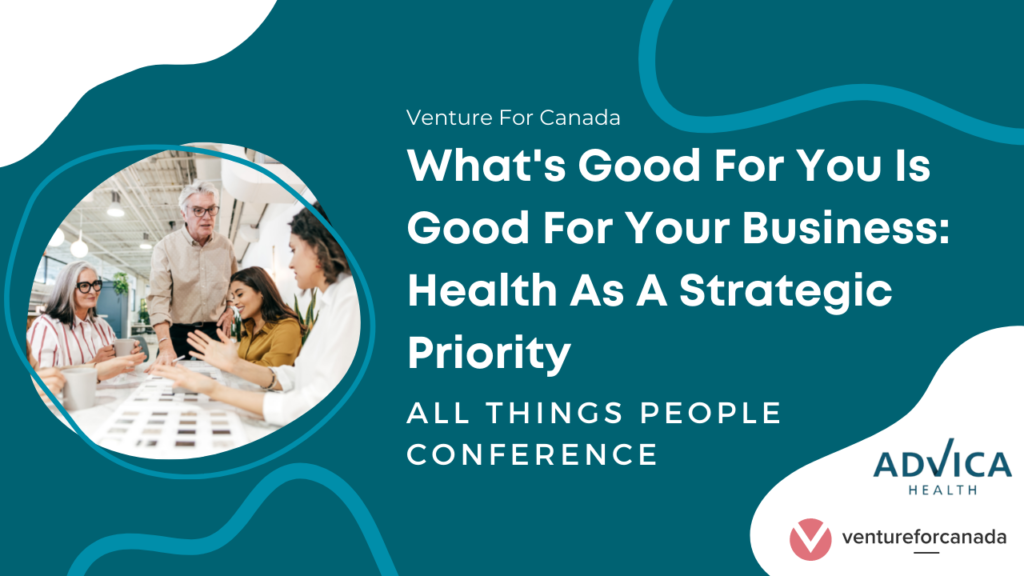 Venture For Canada

What's Good For You Is Good For Your Business: Health As A Strategic Priority

ALL THINGS PEOPLE CONFERENCE

ADVICA HEALTH

ventureforcanada